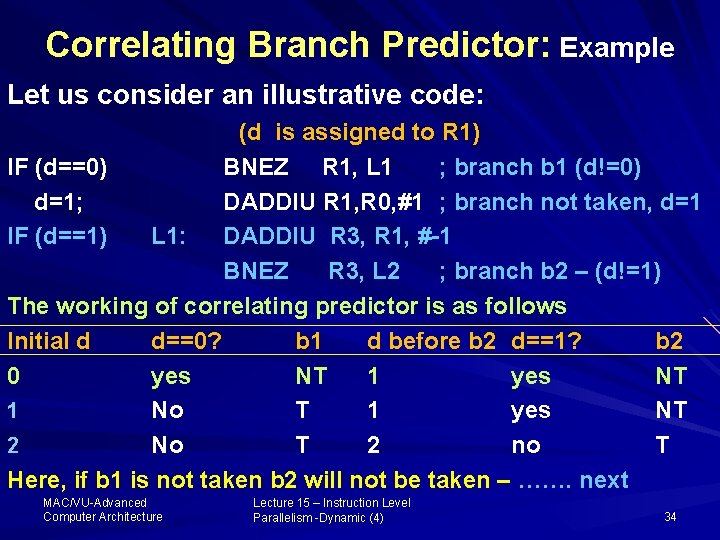 Correlating Branch Predictor: Example

Let us consider an illustrative code:

(d is assigned to R1)

IF (d==0) BNEZ R1, L1 ; branch b1 (d!=0)
d=1; DADDIU R1,R0,#1 ; branch not taken, d=1
IF (d==1) L1: DADDIU R3, R1, #-1
BNEZ R3, L2 ; branch b2 – (d!=1)

The working of correlating predictor is as follows

| Initial d | d==0? | b1 | d before b2 | d==1? | b2 |
|---|---|---|---|---|---|
| 0 | yes | NT | 1 | yes | NT |
| 1 | No | T | 1 | yes | NT |
| 2 | No | T | 2 | no | T |

Here, if b1 is not taken b2 will not be taken – ……. next

MAC/VU-Advanced Computer Architecture

Lecture 15 – Instruction Level Parallelism -Dynamic (4)

34